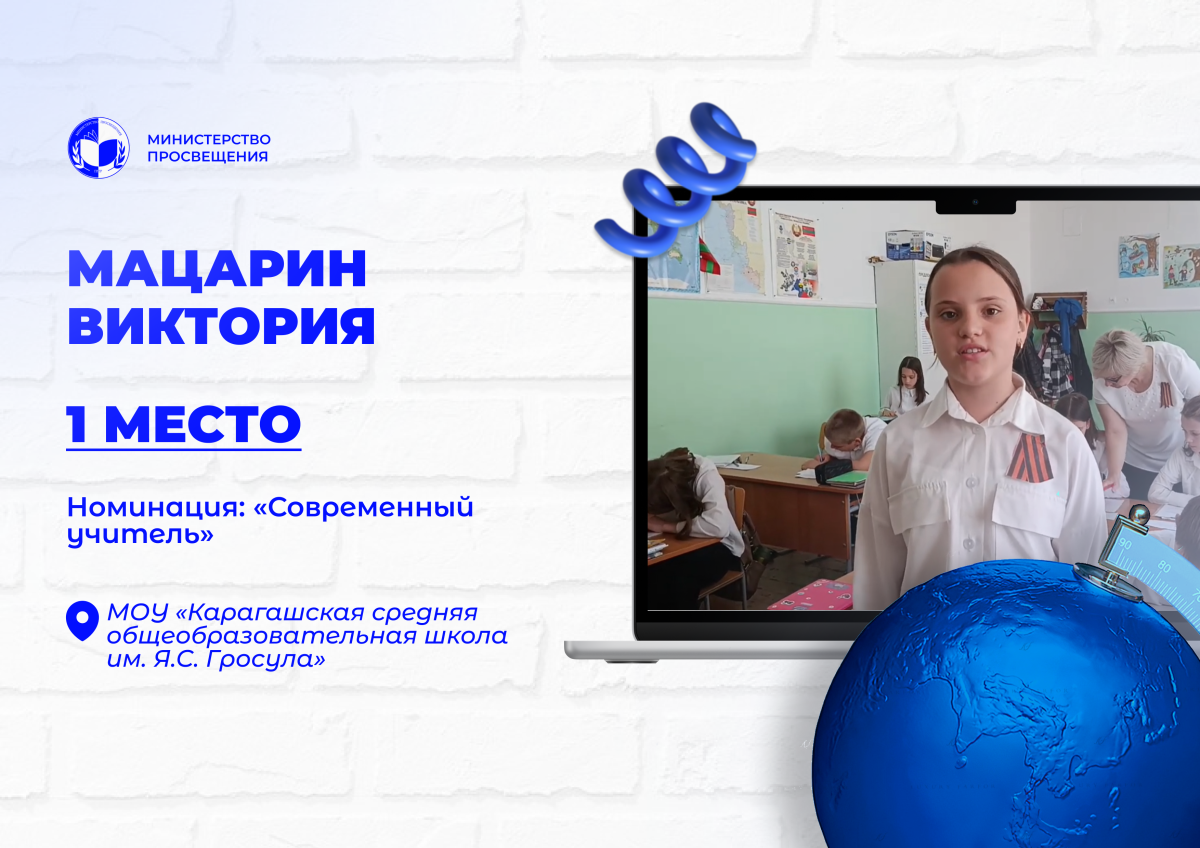 МИНИСТЕРСТВО ПРОСВЕЩЕНИЯ

МАЦАРИН ВИКТОРИЯ

1 МЕСТО

Номинация: «Современный учитель»

МОУ «Карагашская средняя общеобразовательная школа им. Я.С. Гросула»